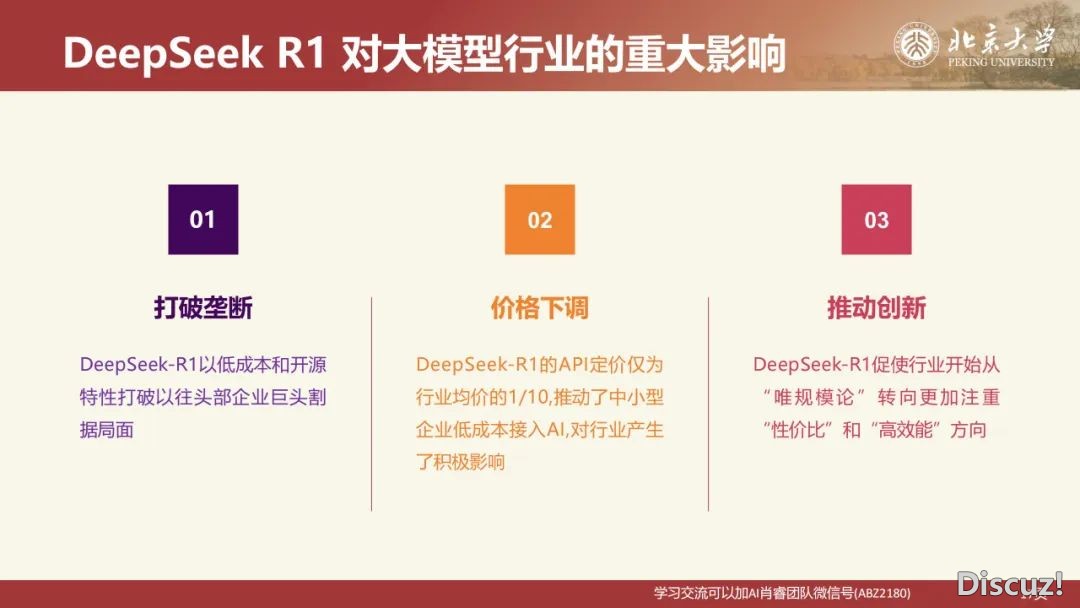 DeepSeek R1 对大模型行业的重大影响

北京大学
PEKING UNIVERSITY

01

打破垄断

DeepSeek-R1以低成本和开源特性打破以往头部企业巨头割据局面

02

价格下调

DeepSeek-R1的API定价仅为行业均价的1/10,推动了中小型企业低成本接入AI,对行业产生了积极影响

03

推动创新

DeepSeek-R1促使行业开始从“唯规模论”转向更加注重“性价比”和“高效能”方向

学习交流可以加AI肖睿团队微信号(ABZ2180)

Discuz!